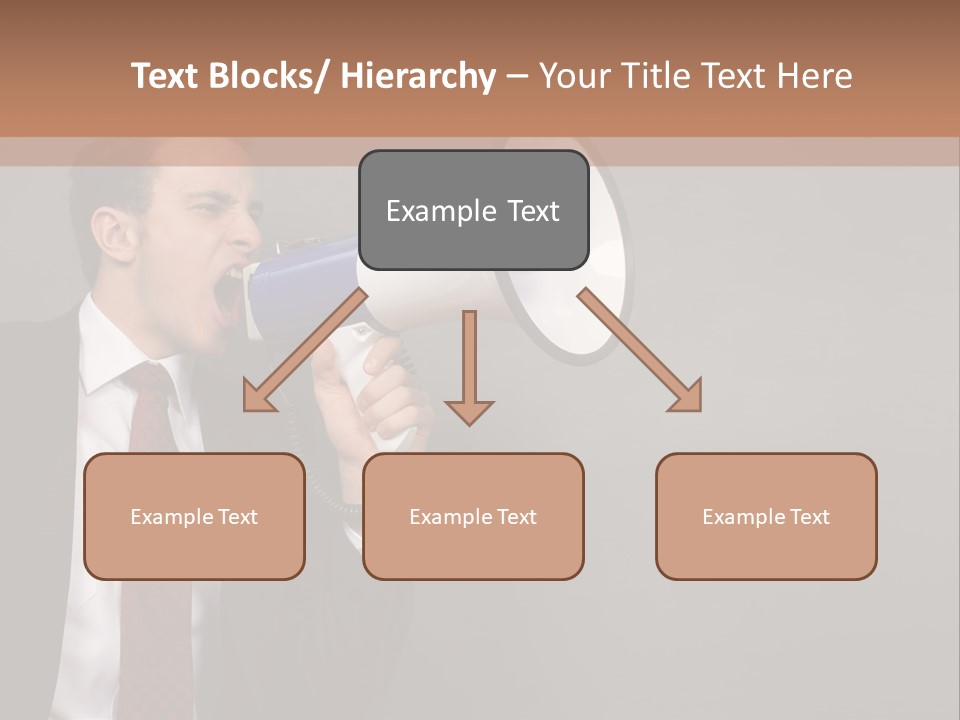 Text Blocks/ Hierarchy – Your Title Text Here

Example Text

Example Text

Example Text

Example Text